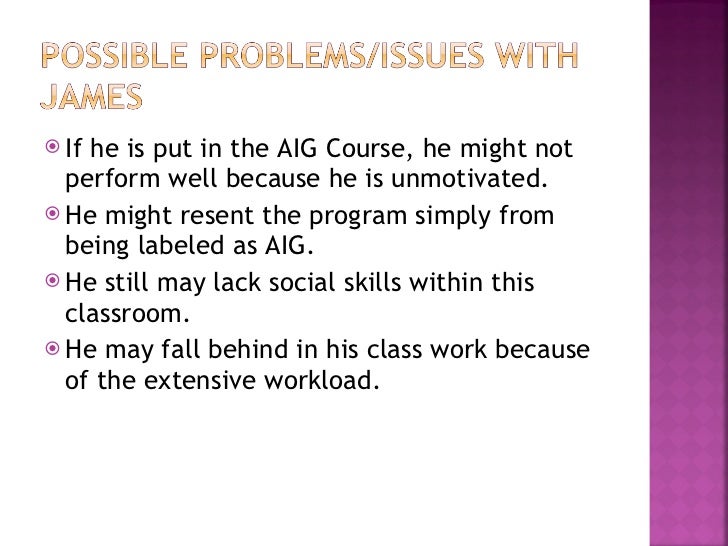 POSSIBLE PROBLEMS/ISSUES WITH JAMES

If he is put in the AIG Course, he might not perform well because he is unmotivated.

He might resent the program simply from being labeled as AIG.

He still may lack social skills within this classroom.

He may fall behind in his class work because of the extensive workload.